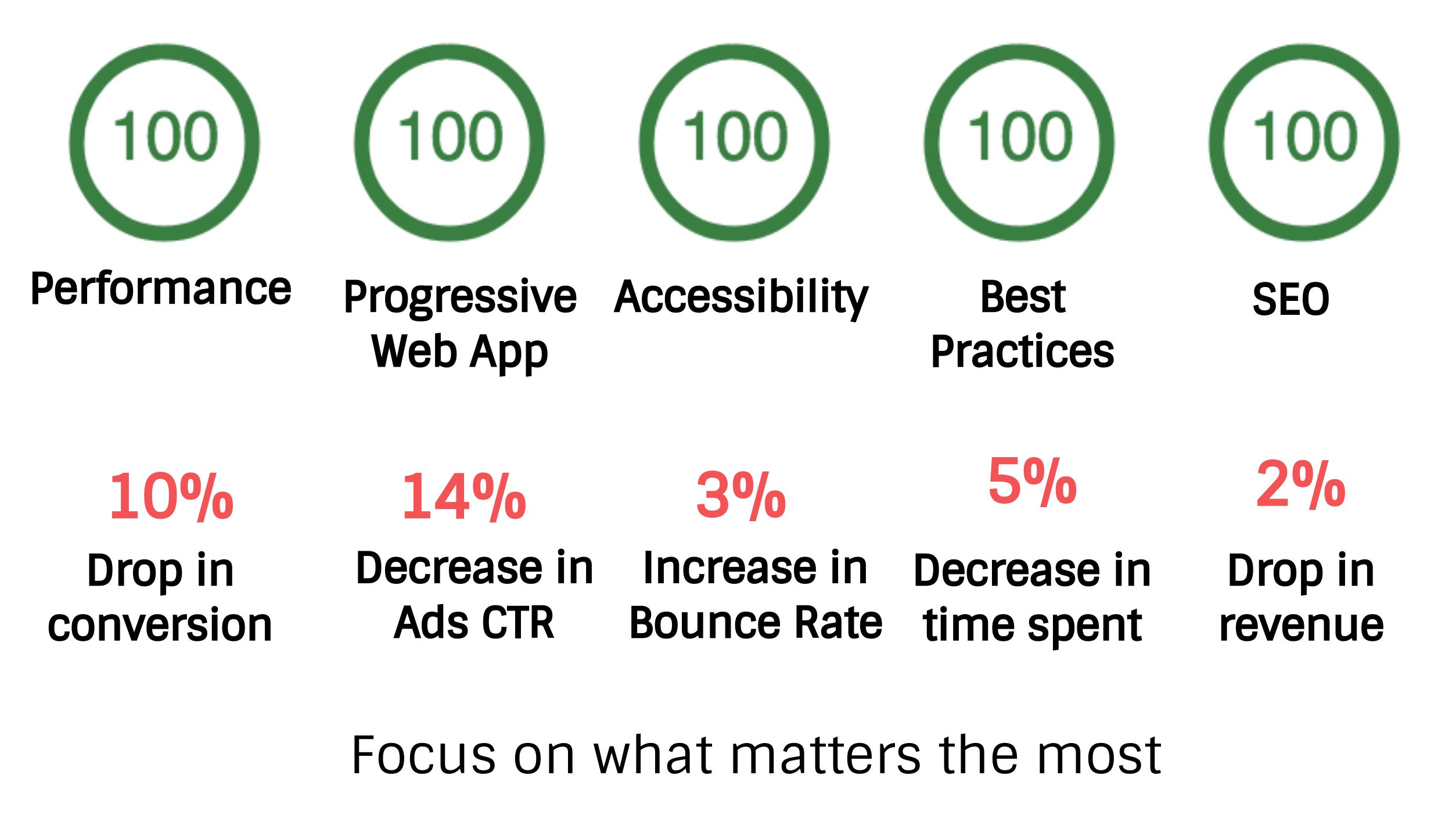 100
Performance

100
Progressive Web App

100
Accessibility

100
Best Practices

100
SEO

10%
Drop in conversion

14%
Decrease in Ads CTR

3%
Increase in Bounce Rate

5%
Decrease in time spent

2%
Drop in revenue

Focus on what matters the most